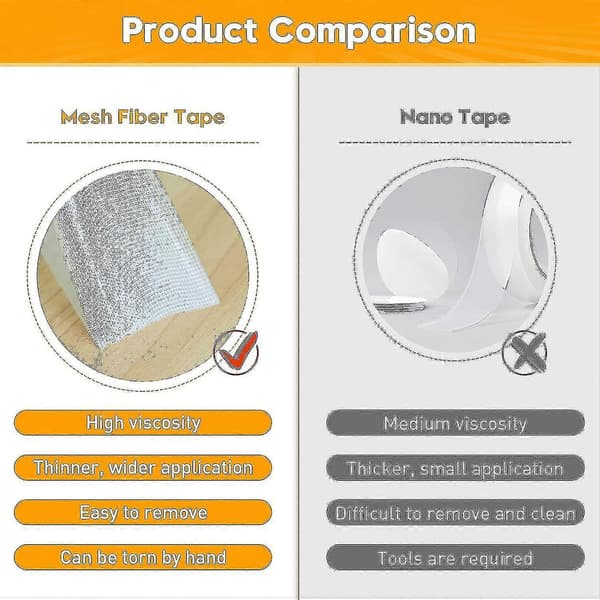 Product Comparison

Mesh Fiber Tape

High viscosity

Thinner, wider application

Easy to remove

Can be torn by hand

Nano Tape

Medium viscosity

Thicker, small application

Difficult to remove and clean

Tools are required